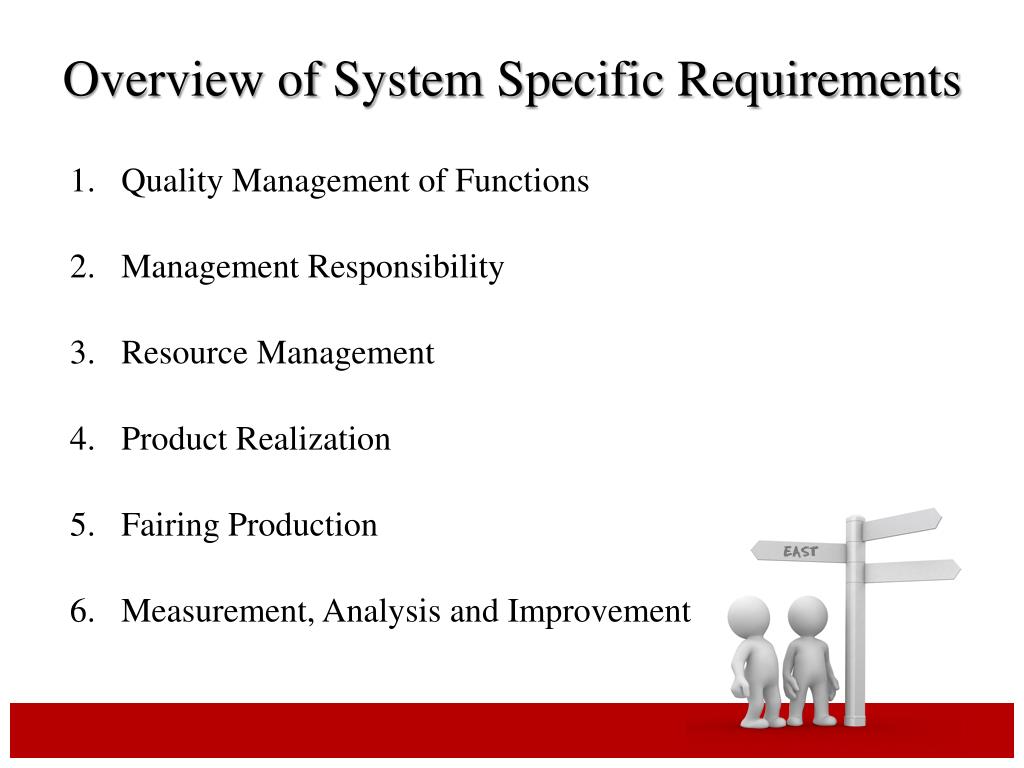 Overview of System Specific Requirements

1. Quality Management of Functions

2. Management Responsibility

3. Resource Management

4. Product Realization

5. Fairing Production

6. Measurement, Analysis and Improvement

EAST